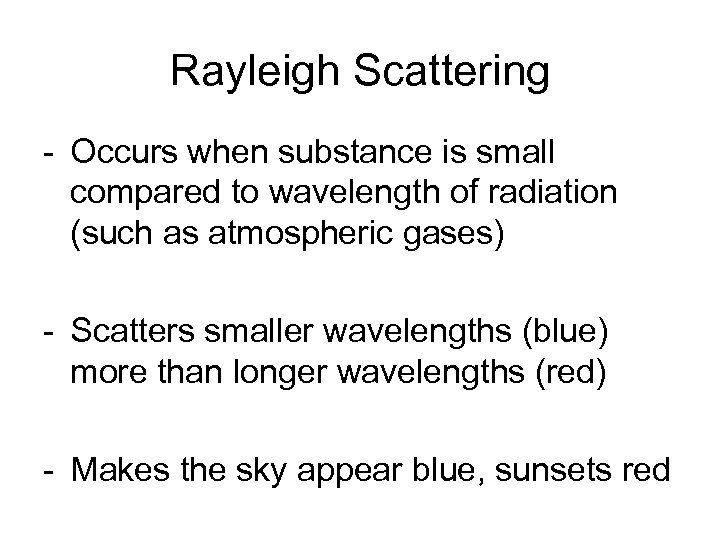 Rayleigh Scattering

- Occurs when substance is small compared to wavelength of radiation (such as atmospheric gases)

- Scatters smaller wavelengths (blue) more than longer wavelengths (red)

- Makes the sky appear blue, sunsets red